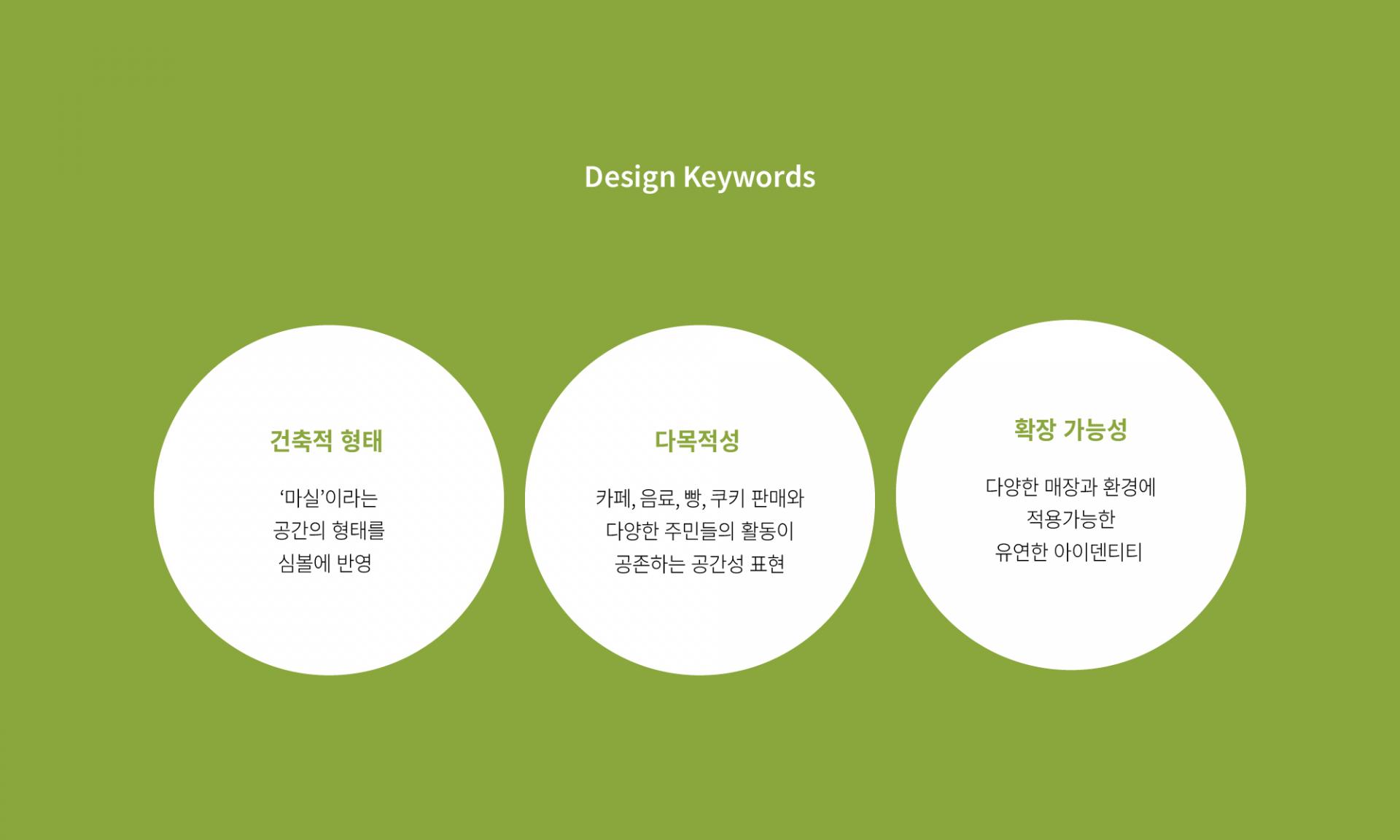 Design Keywords

건축적 형태

‘마실’이라는
공간의 형태를
심볼에 반영

다목적성

카페, 음료, 빵, 쿠키 판매와
다양한 주민들의 활동이
공존하는 공간성 표현

확장 가능성

다양한 매장과 환경에
적용가능한
유연한 아이덴티티